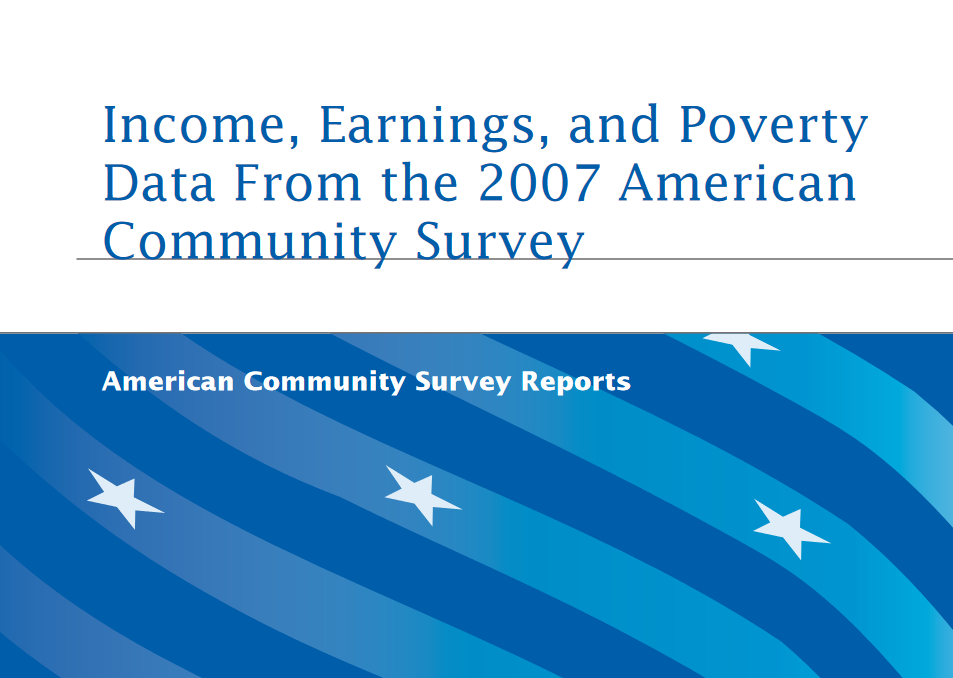 Income, Earnings, and Poverty Data From the 2007 American Community Survey

American Community Survey Reports